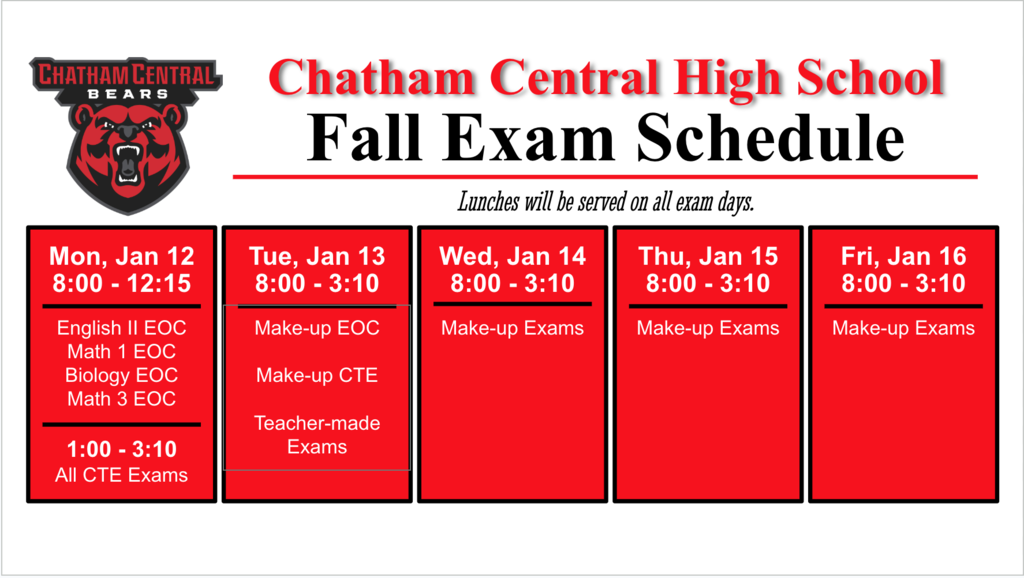 CHATHAM CENTRAL
BEARS

Chatham Central High School
Fall Exam Schedule

Lunches will be served on all exam days.

Mon, Jan 12
8:00 - 12:15

English II EOC
Math 1 EOC
Biology EOC
Math 3 EOC

1:00 - 3:10
All CTE Exams

Tue, Jan 13
8:00 - 3:10

Make-up EOC

Make-up CTE

Teacher-made Exams

Wed, Jan 14
8:00 - 3:10

Make-up Exams

Thu, Jan 15
8:00 - 3:10

Make-up Exams

Fri, Jan 16
8:00 - 3:10

Make-up Exams